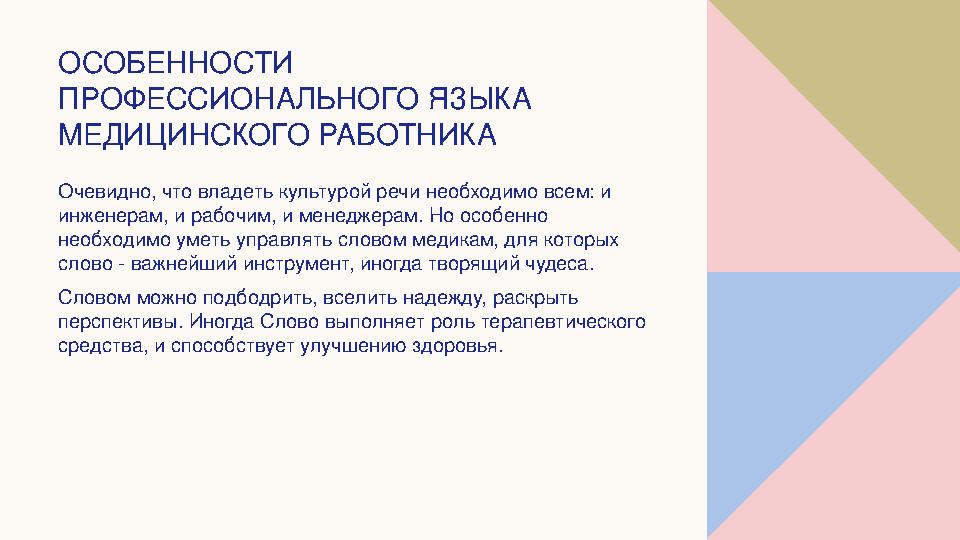 ОСОБЕННОСТИ ПРОФЕССИОНАЛЬНОГО ЯЗЫКА МЕДИЦИНСКОГО РАБОТНИКА

Очевидно, что владеть культурой речи необходимо всем: и инженерам, и рабочим, и менеджерам. Но особенно необходимо уметь управлять словом медикам, для которых слово - важнейший инструмент, иногда творящий чудеса.

Словом можно подбодрить, вселить надежду, раскрыть перспективы. Иногда Слово выполняет роль терапевтического средства, и способствует улучшению здоровья.